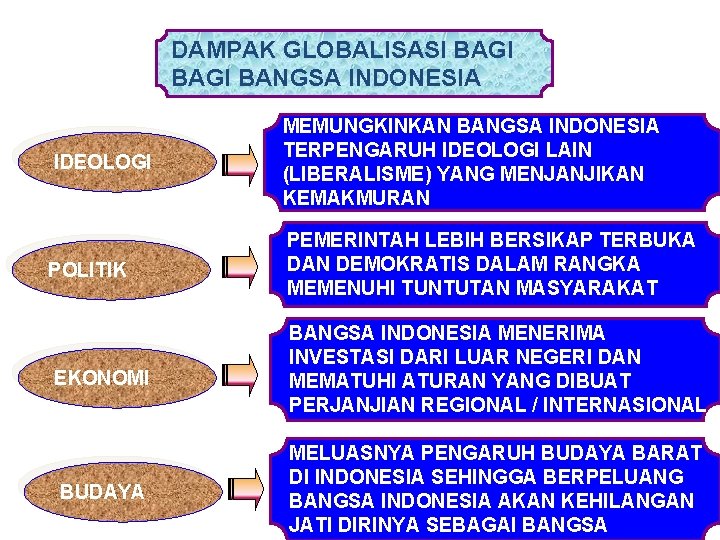 DAMPAK GLOBALISASI BAGI
BAGI BANGSA INDONESIA

IDEOLOGI

MEMUNGKINKAN BANGSA INDONESIA TERPENGARUH IDEOLOGI LAIN (LIBERALISME) YANG MENJANJIKAN KEMAKMURAN

POLITIK

PEMERINTAH LEBIH BERSIKAP TERBUKA DAN DEMOKRATIS DALAM RANGKA MEMENUHI TUNTUTAN MASYARAKAT

EKONOMI

BANGSA INDONESIA MENERIMA INVESTASI DARI LUAR NEGERI DAN MEMATUHI ATURAN YANG DIBUAT PERJANJIAN REGIONAL / INTERNASIONAL

BUDAYA

MELUASNYA PENGARUH BUDAYA BARAT DI INDONESIA SEHINGGA BERPELUANG BANGSA INDONESIA AKAN KEHILANGAN JATI DIRINYA SEBAGAI BANGSA